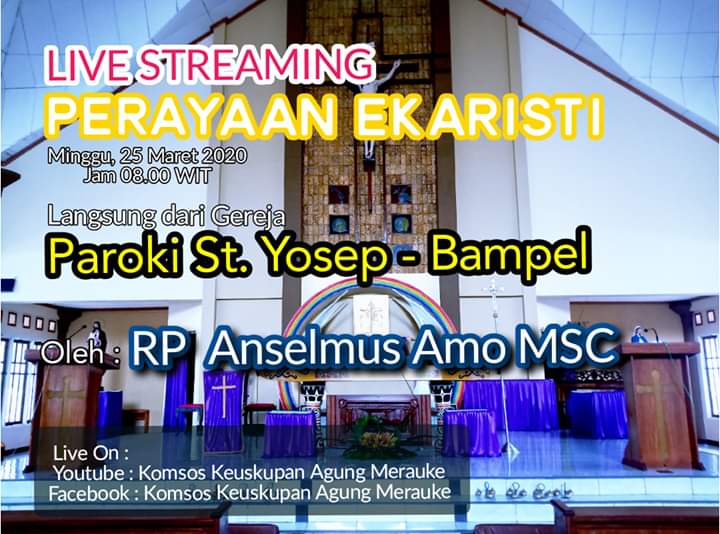 LIVE STREAMING
PERAYAAN EKARISTI

Minggu, 25 Maret 2020
Jam 08.00 WIT

Langsung dari Gereja
Paroki St. Yosep - Bampel

Oleh : RP Anselmus Amo MSC

Live On :
Youtube : Komsos Keuskupan Agung Merauke
Facebook : Komsos Keuskupan Agung Merauke